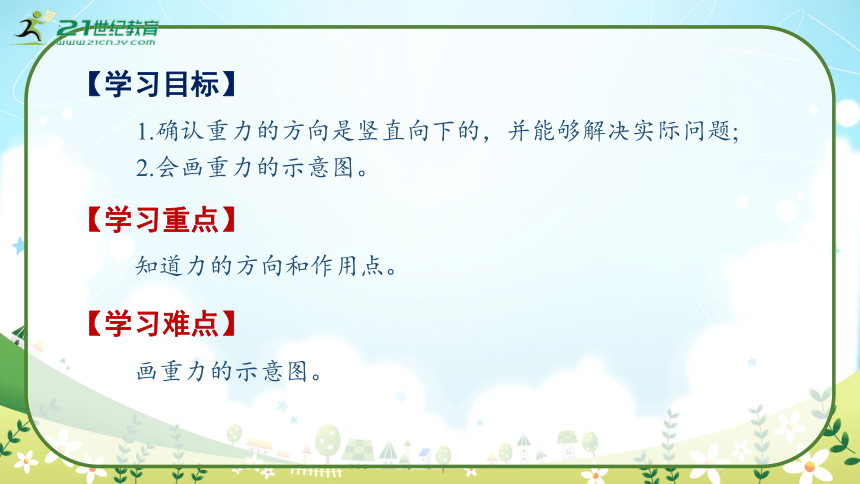 21世纪教育
www.21cnjy.com

【学习目标】

1.确认重力的方向是竖直向下的，并能够解决实际问题;
2.会画重力的示意图。

【学习重点】

知道力的方向和作用点。

【学习难点】

画重力的示意图。